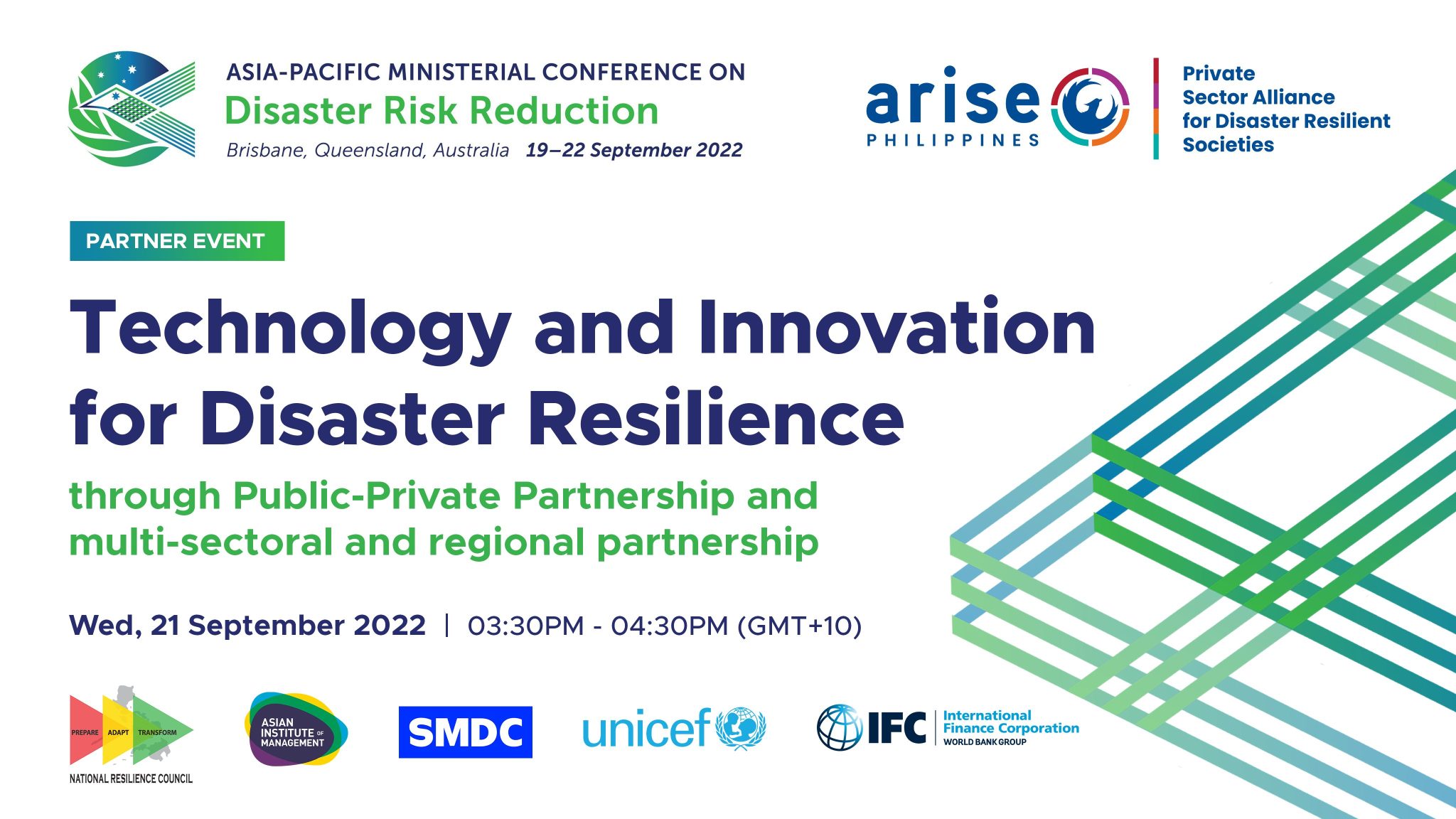 ASIA-PACIFIC MINISTERIAL CONFERENCE ON
Disaster Risk Reduction
Brisbane, Queensland, Australia 19–22 September 2022

arise PHILIPPINES

Private Sector Alliance for Disaster Resilient Societies

PARTNER EVENT

Technology and Innovation for Disaster Resilience

through Public-Private Partnership and multi-sectoral and regional partnership

Wed, 21 September 2022 | 03:30PM - 04:30PM (GMT+10)

PREPARE ADAPT TRANSFORM
NATIONAL RESILIENCE COUNCIL

ASIAN INSTITUTE OF MANAGEMENT

SMDC

unicef

IFC International Finance Corporation WORLD BANK GROUP